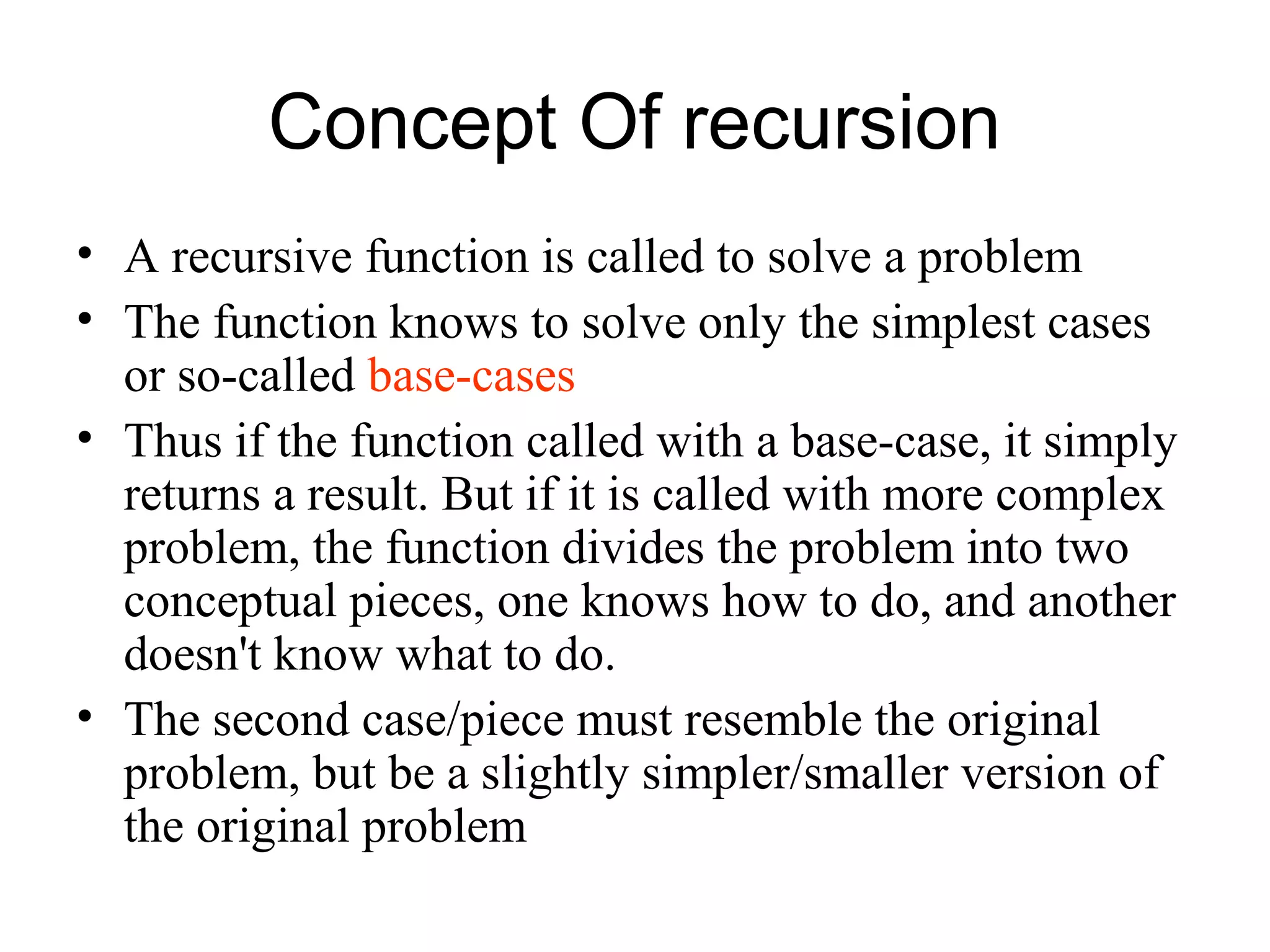 Concept Of recursion

• A recursive function is called to solve a problem
• The function knows to solve only the simplest cases or so-called base-cases
• Thus if the function called with a base-case, it simply returns a result. But if it is called with more complex problem, the function divides the problem into two conceptual pieces, one knows how to do, and another doesn't know what to do.
• The second case/piece must resemble the original problem, but be a slightly simpler/smaller version of the original problem